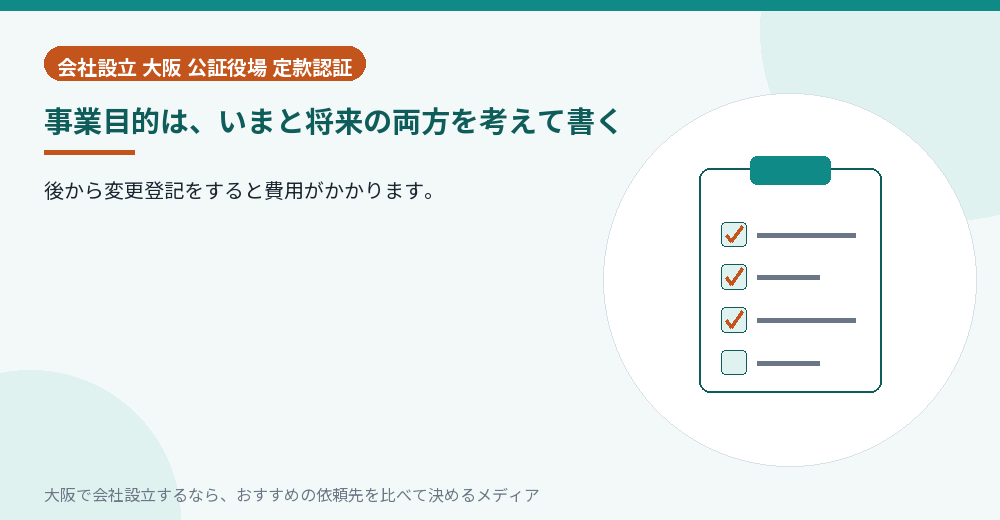 会社設立 大阪 公証役場 定款認証

事業目的は、いまと将来の両方を考えて書く

後から変更登記をすると費用がかかります。

大阪で会社設立するなら、おすすめの依頼先を比べて決めるメディア